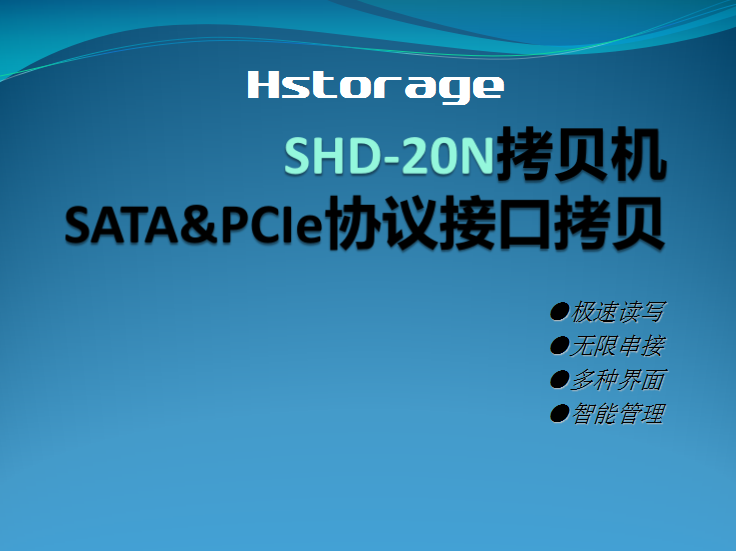 Hstorage

SHD-20N拷贝机
SATA&PCIe协议接口拷贝

●极速读写
●无限串接
●多种界面
●智能管理